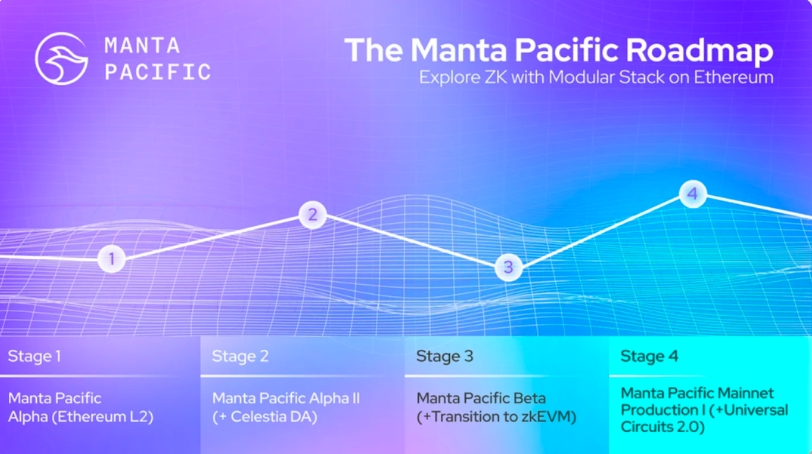 MANTA PACIFIC

The Manta Pacific Roadmap

Explore ZK with Modular Stack on Ethereum

1

2

3

4

| Stage 1 | Stage 2 | Stage 3 | Stage 4 |
|---|---|---|---|
| Manta Pacific Alpha (Ethereum L2) | Manta Pacific Alpha II (+ Celestia DA) | Manta Pacific Beta (+Transition to zkEVM) | Manta Pacific Mainnet Production I (+Universal Circuits 2.0) |